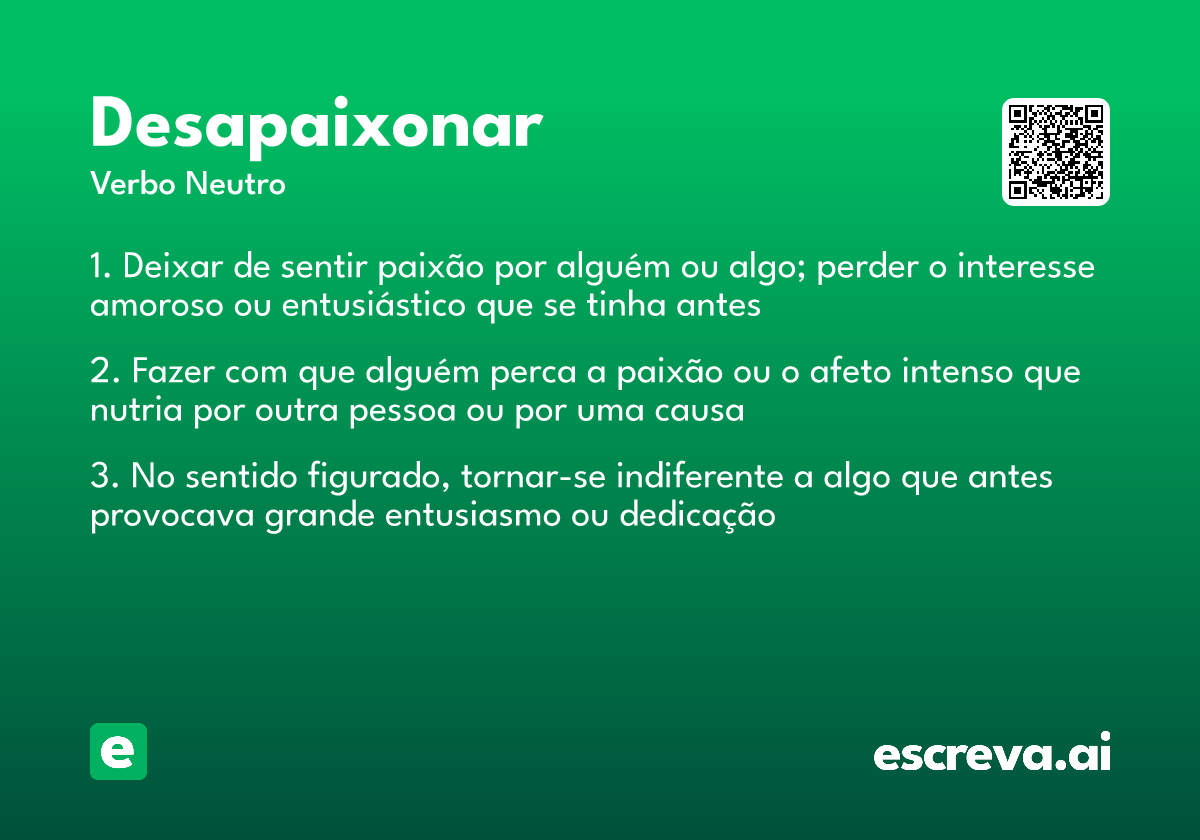 Desapaixonar
Verbo Neutro

1. Deixar de sentir paixão por alguém ou algo; perder o interesse amoroso ou entusiástico que se tinha antes

2. Fazer com que alguém perca a paixão ou o afeto intenso que nutria por outra pessoa ou por uma causa

3. No sentido figurado, tornar-se indiferente a algo que antes provocava grande entusiasmo ou dedicação

e

escreva.ai